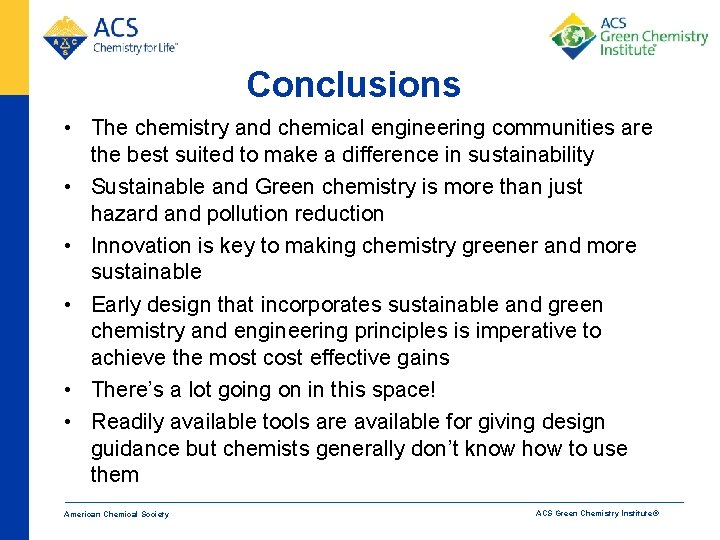 ACS
Chemistry for Life™

ACS
Green Chemistry
Institute®

Conclusions

• The chemistry and chemical engineering communities are the best suited to make a difference in sustainability
• Sustainable and Green chemistry is more than just hazard and pollution reduction
• Innovation is key to making chemistry greener and more sustainable
• Early design that incorporates sustainable and green chemistry and engineering principles is imperative to achieve the most cost effective gains
• There's a lot going on in this space!
• Readily available tools are available for giving design guidance but chemists generally don't know how to use them

American Chemical Society

ACS Green Chemistry Institute®